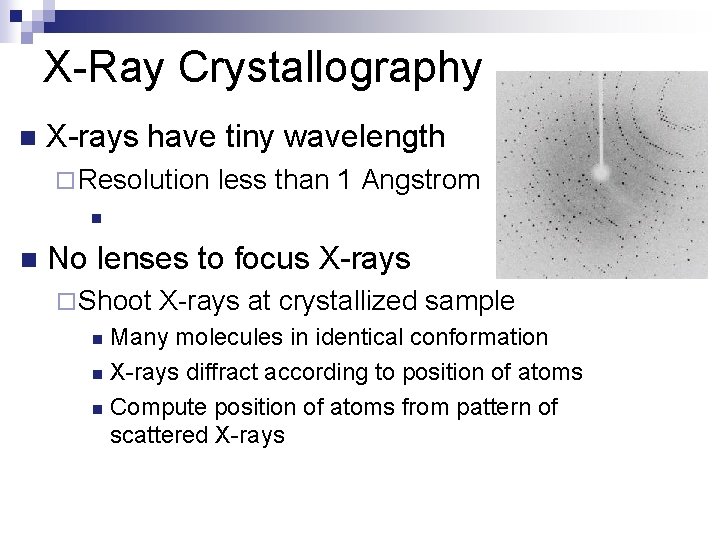 X-Ray Crystallography

X-rays have tiny wavelength

Resolution less than 1 Angstrom

No lenses to focus X-rays

Shoot X-rays at crystallized sample

Many molecules in identical conformation

X-rays diffract according to position of atoms

Compute position of atoms from pattern of scattered X-rays